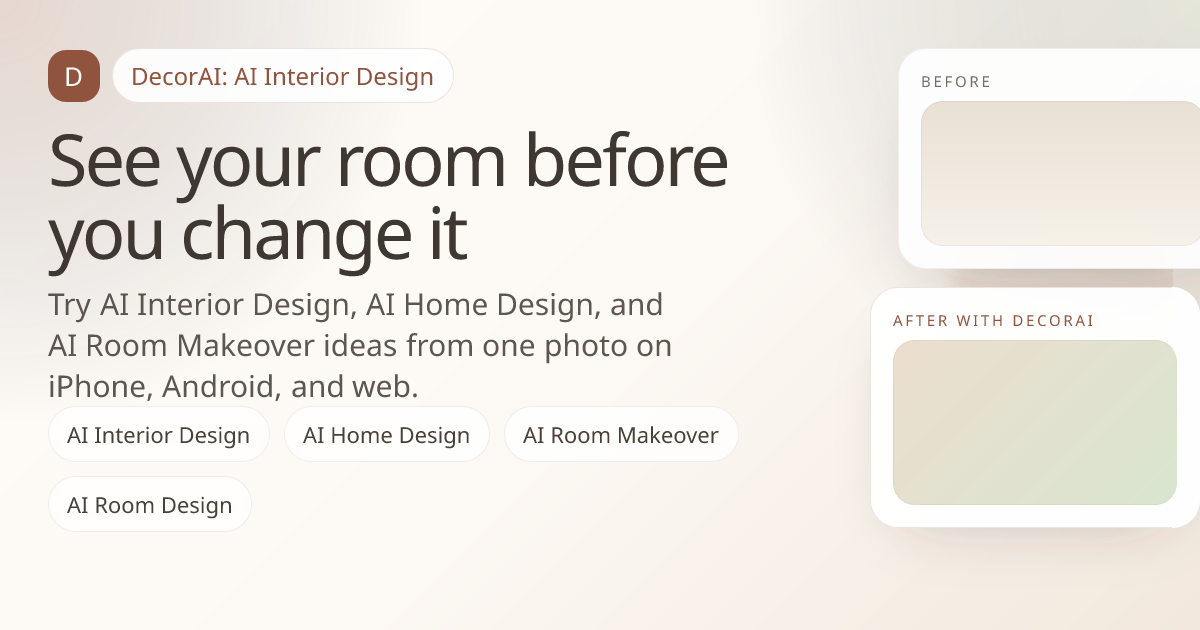 D

DecorAI: AI Interior Design

See your room before you change it

Try AI Interior Design, AI Home Design, and AI Room Makeover ideas from one photo on iPhone, Android, and web.

AI Interior Design

AI Home Design

AI Room Makeover

AI Room Design

BEFORE

AFTER WITH DECORAI